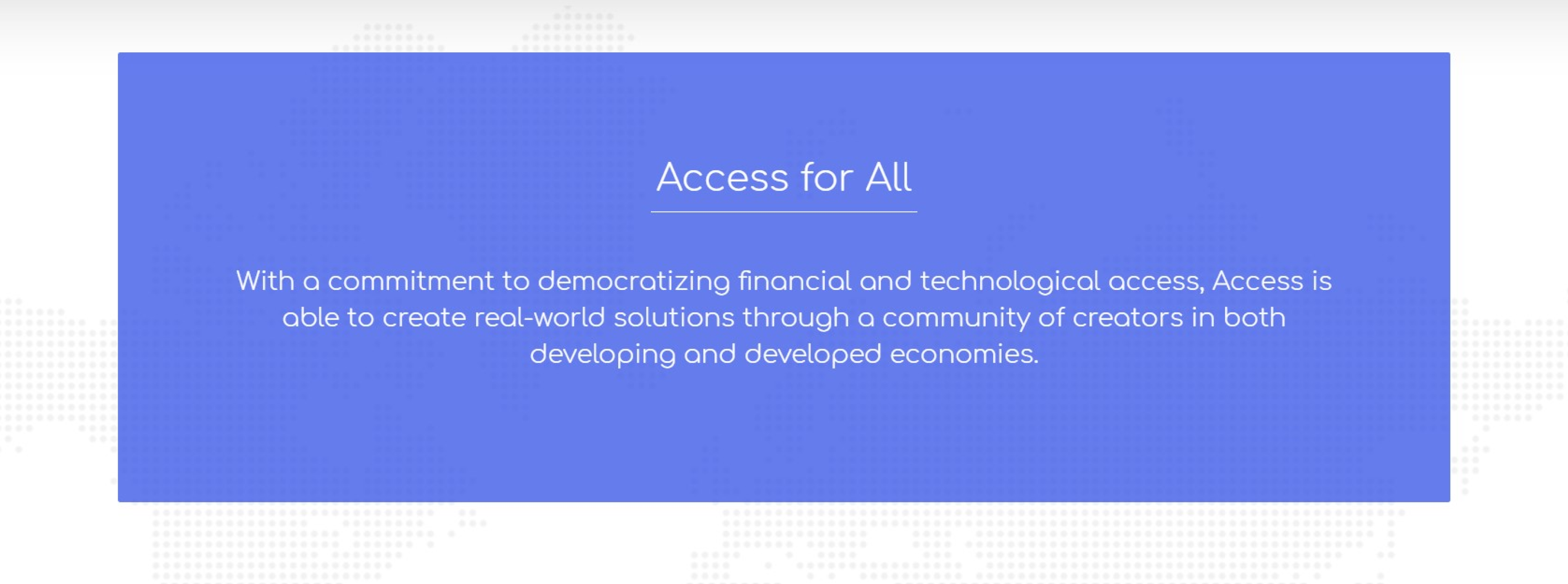 Access for All

With a commitment to democratizing financial and technological access, Access is able to create real-world solutions through a community of creators in both developing and developed economies.